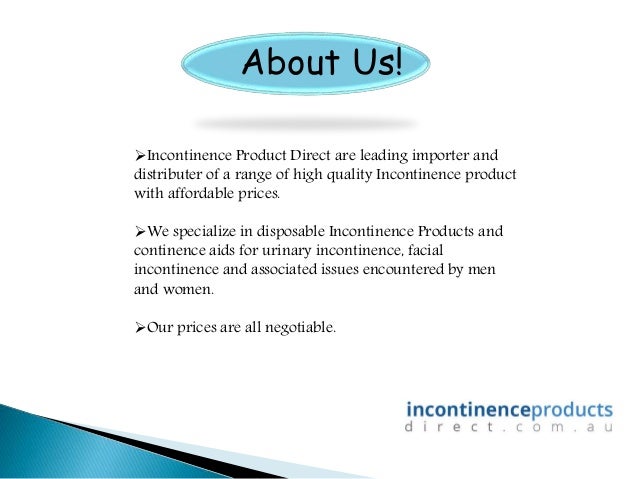 About Us!

➢Incontinence Product Direct are leading importer and distributer of a range of high quality Incontinence product with affordable prices.

➢We specialize in disposable Incontinence Products and continence aids for urinary incontinence, facial incontinence and associated issues encountered by men and women.

➢Our prices are all negotiable.

incontinenceproducts
direct.com.au